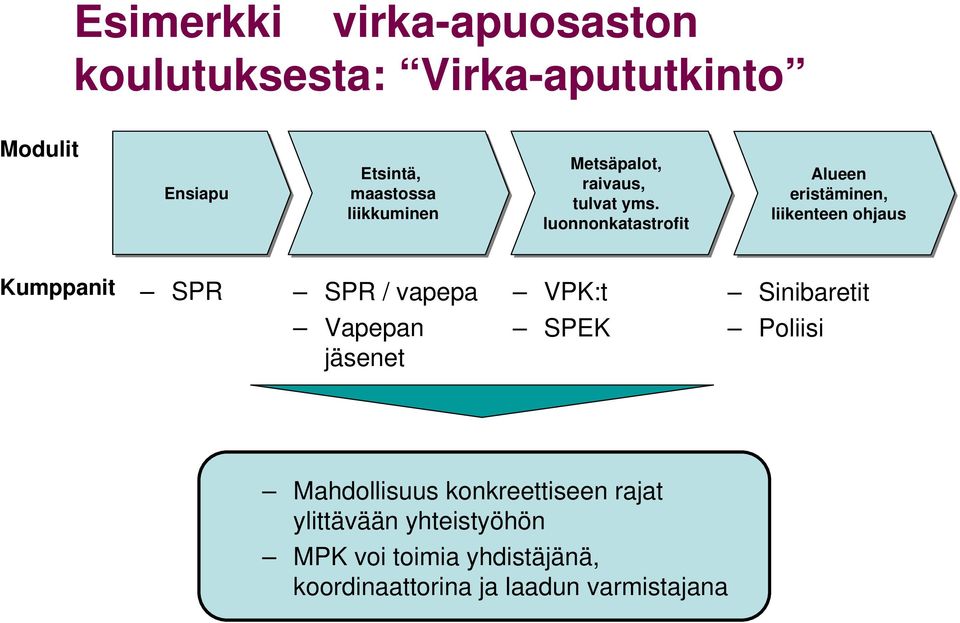 Esimerkki virka-apuosaston koulutuksesta: “Virka-apututkinto”

Modulit

Ensiapu

Etsintä, maastossa liikkuminen

Metsäpalot, raivaus, tulvat yms. luonnonkatastrofit

Alueen eristäminen, liikenteen ohjaus

Kumppanit

– SPR

– SPR / vapepa
– Vapepan jäsenet

– VPK:t
– SPEK

– Sinibaretit
– Poliisi

– Mahdollisuus konkreettiseen rajat ylittävään yhteistyöhön
– MPK voi toimia yhdistäjänä, koordinaattorina ja laadun varmistajana